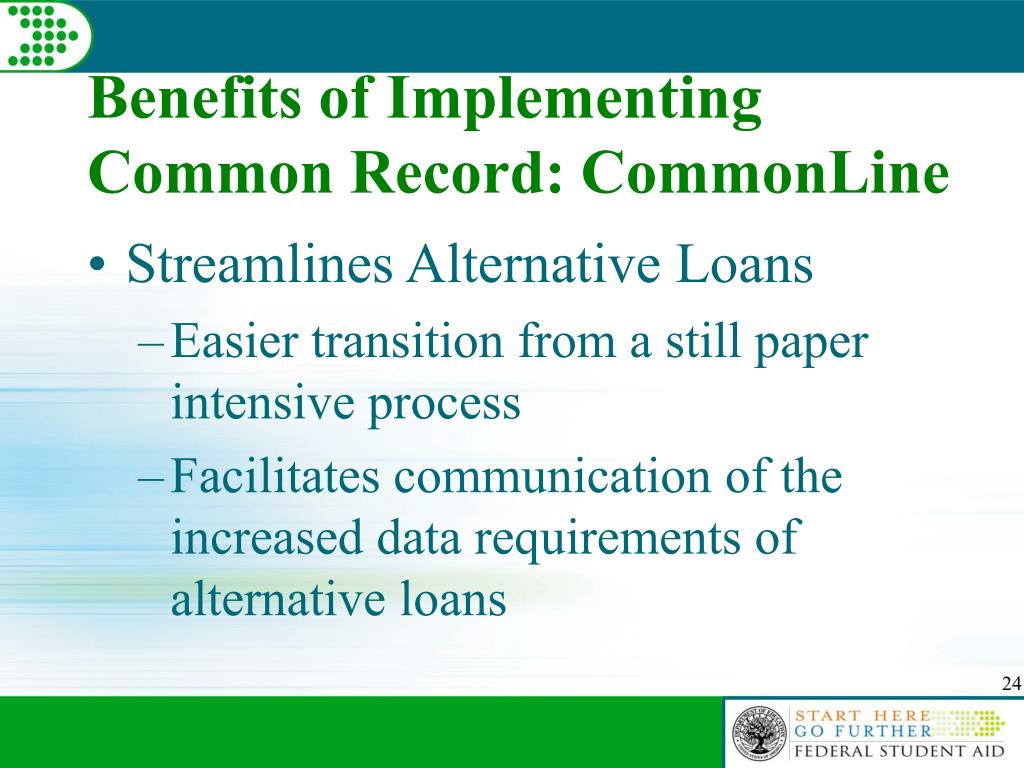 Benefits of Implementing Common Record: CommonLine

• Streamlines Alternative Loans

– Easier transition from a still paper intensive process

– Facilitates communication of the increased data requirements of alternative loans

24

START HERE
GO FURTHER
FEDERAL STUDENT AID